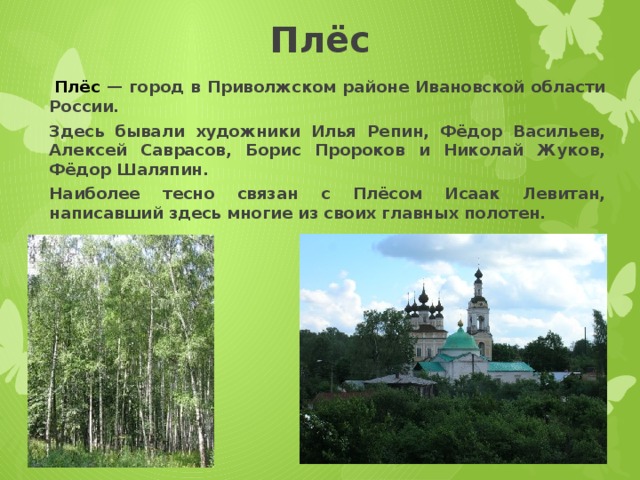 Плёс

Плёс — город в Приволжском районе Ивановской области России.

Здесь бывали художники Илья Репин, Фёдор Васильев, Алексей Саврасов, Борис Пророков и Николай Жуков, Фёдор Шаляпин.

Наиболее тесно связан с Плёсом Исаак Левитан, написавший здесь многие из своих главных полотен.